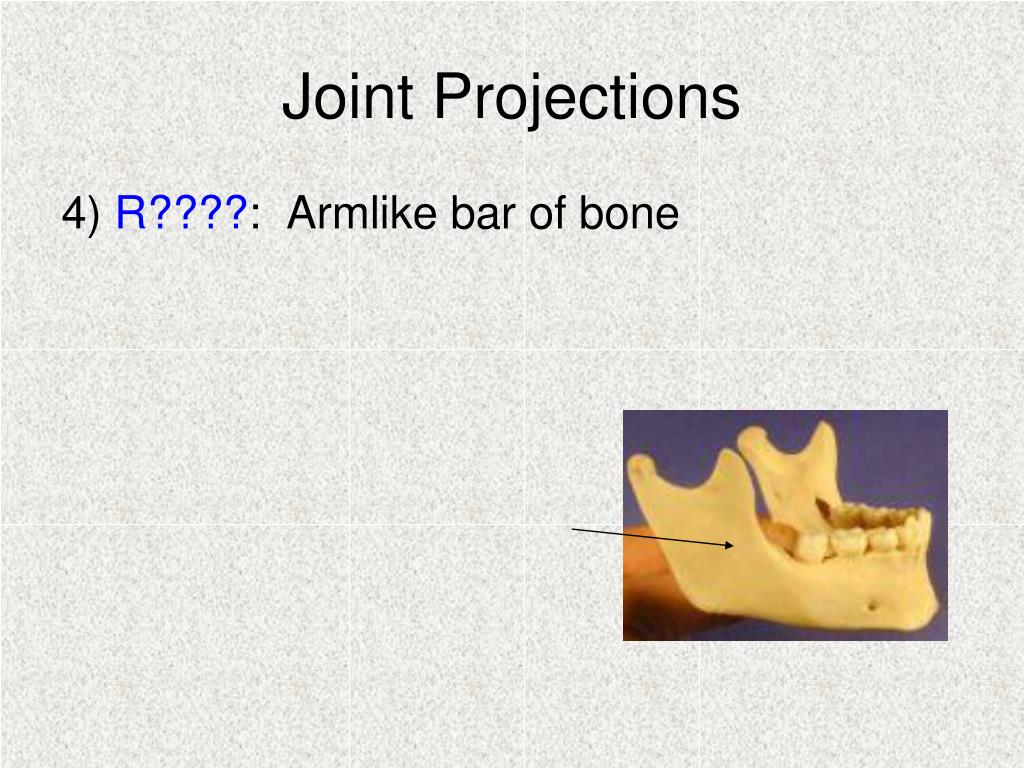 Joint Projections

4) R????: Armlike bar of bone